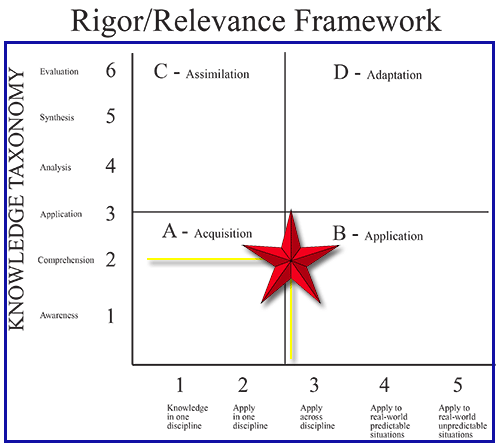 Rigor/Relevance Framework

KNOWLEDGE TAXONOMY

Evaluation 6
Synthesis 5
Analysis 4
Application 3
Comprehension 2
Awareness 1

C - Assimilation

D - Adaptation

A - Acquisition

B - Application

1
Knowledge in one discipline

2
Apply in one discipline

3
Apply across discipline

4
Apply to real-world predictable situations

5
Apply to real-world unpredictable situations